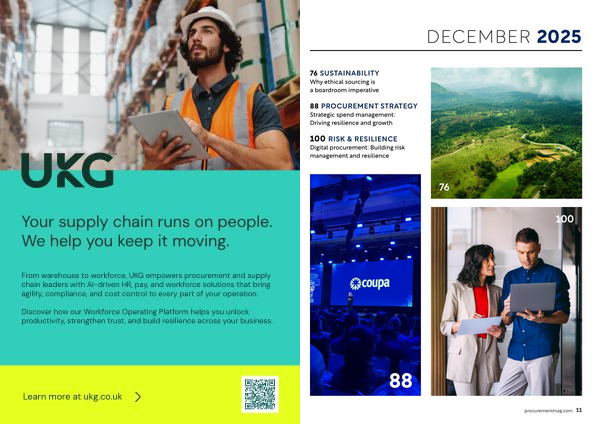 UKG

Your supply chain runs on people. We help you keep it moving.

From warehouse to workforce, UKG empowers procurement and supply chain leaders with AI-driven HR, pay, and workforce solutions that bring agility, compliance, and cost control to every part of your operation.

Discover how our Workforce Operating Platform helps you unlock productivity, strengthen trust, and build resilience across your business.

Learn more at ukg.co.uk

DECEMBER 2025

76 SUSTAINABILITY
Why ethical sourcing is a boardroom imperative

88 PROCUREMENT STRATEGY
Strategic spend management: Driving resilience and growth

100 RISK & RESILIENCE
Digital procurement: Building risk management and resilience

76

coupa

88

100

procurementmag.com 11